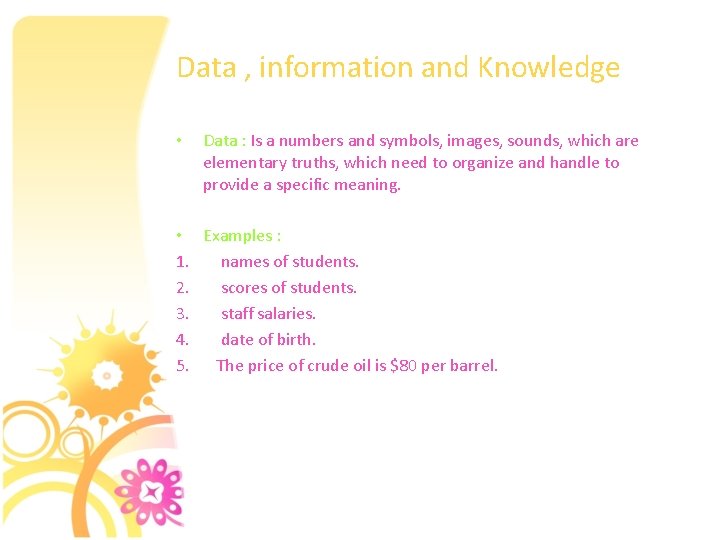 Data , information and Knowledge

• Data : Is a numbers and symbols, images, sounds, which are elementary truths, which need to organize and handle to provide a specific meaning.

• Examples :
1. names of students.
2. scores of students.
3. staff salaries.
4. date of birth.
5. The price of crude oil is \$80 per barrel.